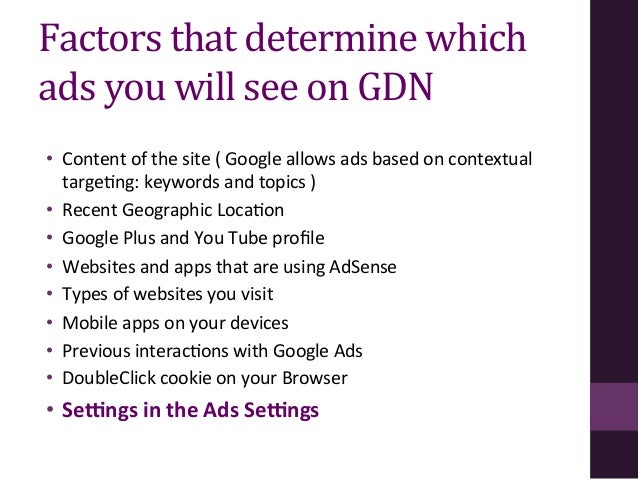 Factors that determine which ads you will see on GDN

• Content of the site ( Google allows ads based on contextual targeting: keywords and topics )
• Recent Geographic Location
• Google Plus and You Tube profile
• Websites and apps that are using AdSense
• Types of websites you visit
• Mobile apps on your devices
• Previous interactions with Google Ads
• DoubleClick cookie on your Browser
• Settings in the Ads Settings